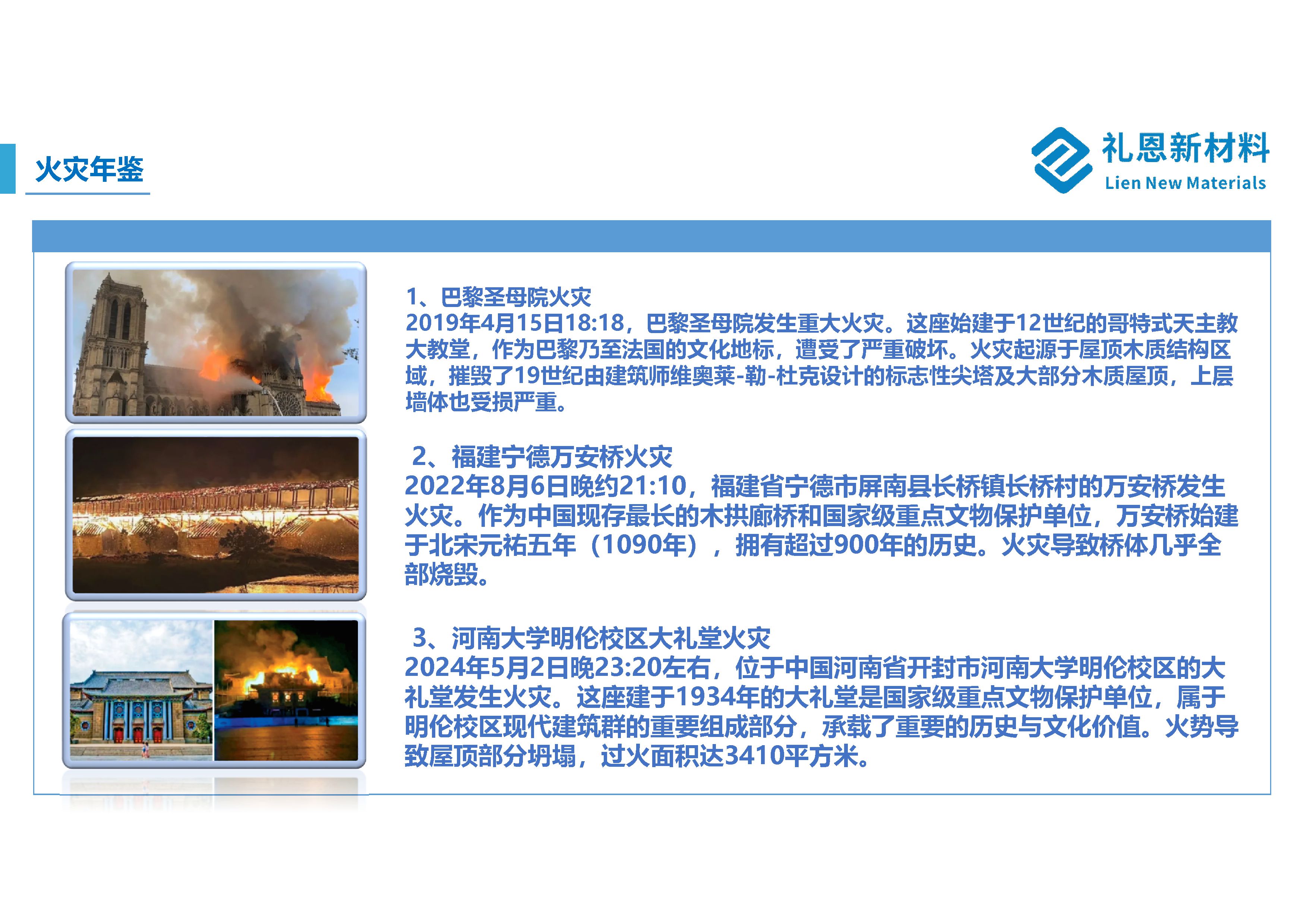 火灾年鉴

礼恩新材料
Lien New Materials

1、巴黎圣母院火灾
2019年4月15日18:18，巴黎圣母院发生重大火灾。这座始建于12世纪的哥特式天主教大教堂，作为巴黎乃至法国的文化地标，遭受了严重破坏。火灾起源于屋顶木质结构区域，摧毁了19世纪由建筑师维奥莱-勒-杜克设计的标志性尖塔及大部分木质屋顶，上层墙体也受损严重。

2、福建宁德万安桥火灾
2022年8月6日晚约21:10，福建省宁德市屏南县长桥镇长桥村的万安桥发生火灾。作为中国现存最长的木拱廊桥和国家级重点文物保护单位，万安桥始建于北宋元祐五年（1090年），拥有超过900年的历史。火灾导致桥体几乎全部烧毁。

3、河南大学明伦校区大礼堂火灾
2024年5月2日晚23:20左右，位于中国河南省开封市河南大学明伦校区的大礼堂发生火灾。这座建于1934年的大礼堂是国家级重点文物保护单位，属于明伦校区现代建筑群的重要组成部分，承载了重要的历史与文化价值。火势导致屋顶部分坍塌，过火面积达3410平方米。